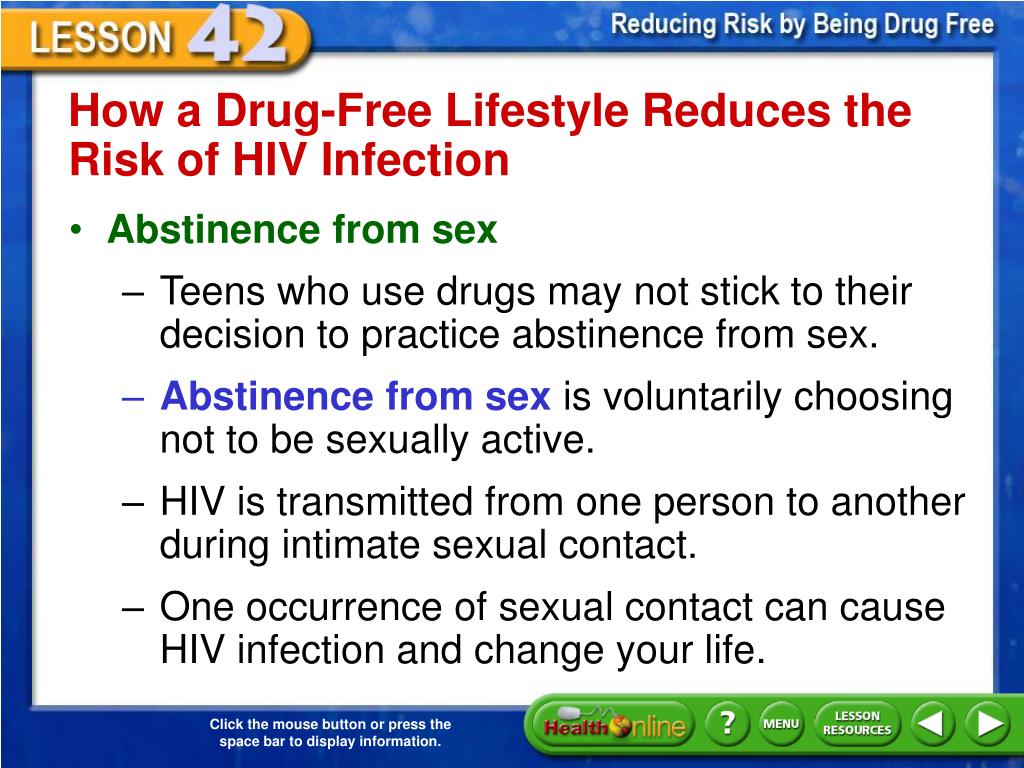 LESSON 42

Reducing Risk by Being Drug Free

How a Drug-Free Lifestyle Reduces the Risk of HIV Infection

• Abstinence from sex

– Teens who use drugs may not stick to their decision to practice abstinence from sex.

– Abstinence from sex is voluntarily choosing not to be sexually active.

– HIV is transmitted from one person to another during intimate sexual contact.

– One occurrence of sexual contact can cause HIV infection and change your life.

Click the mouse button or press the space bar to display information.

Health Online

?

MENU

LESSON RESOURCES